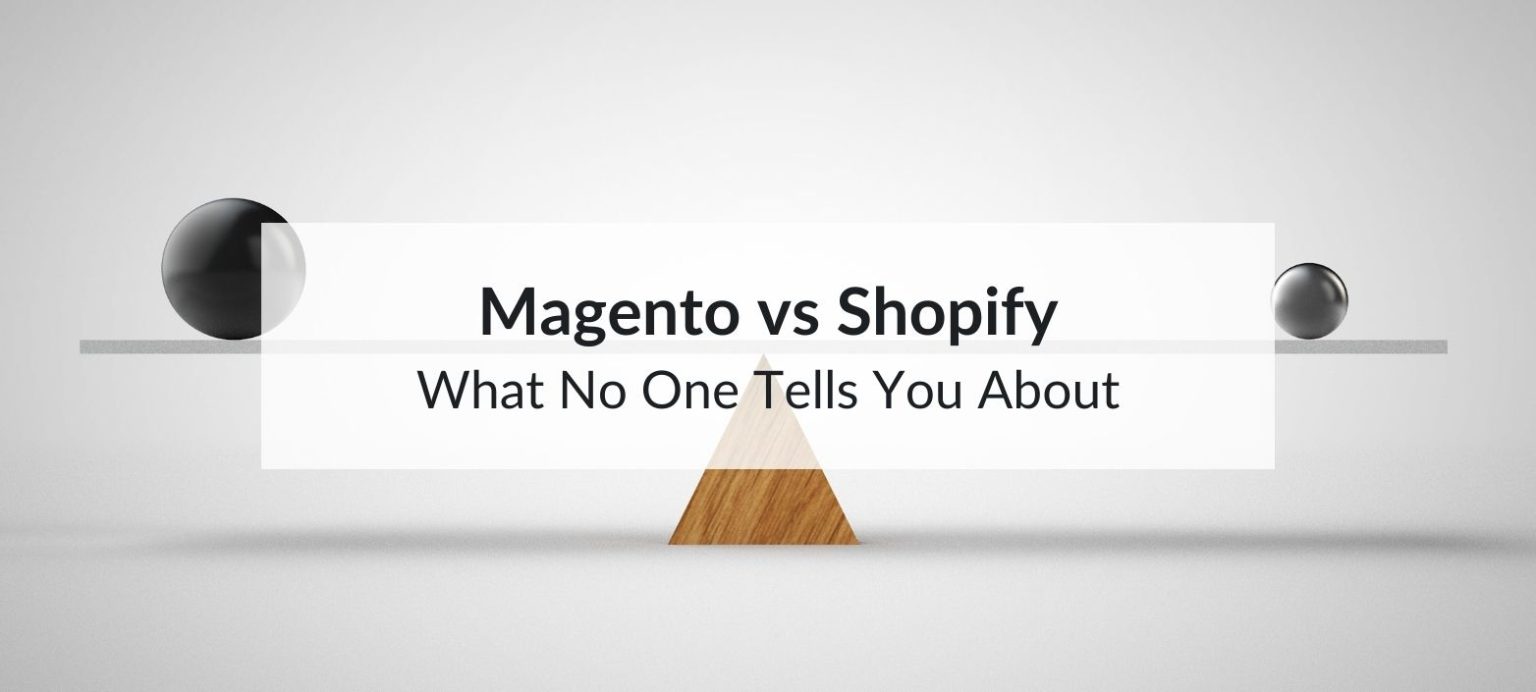 Magento vs Shopify
What No One Tells You About